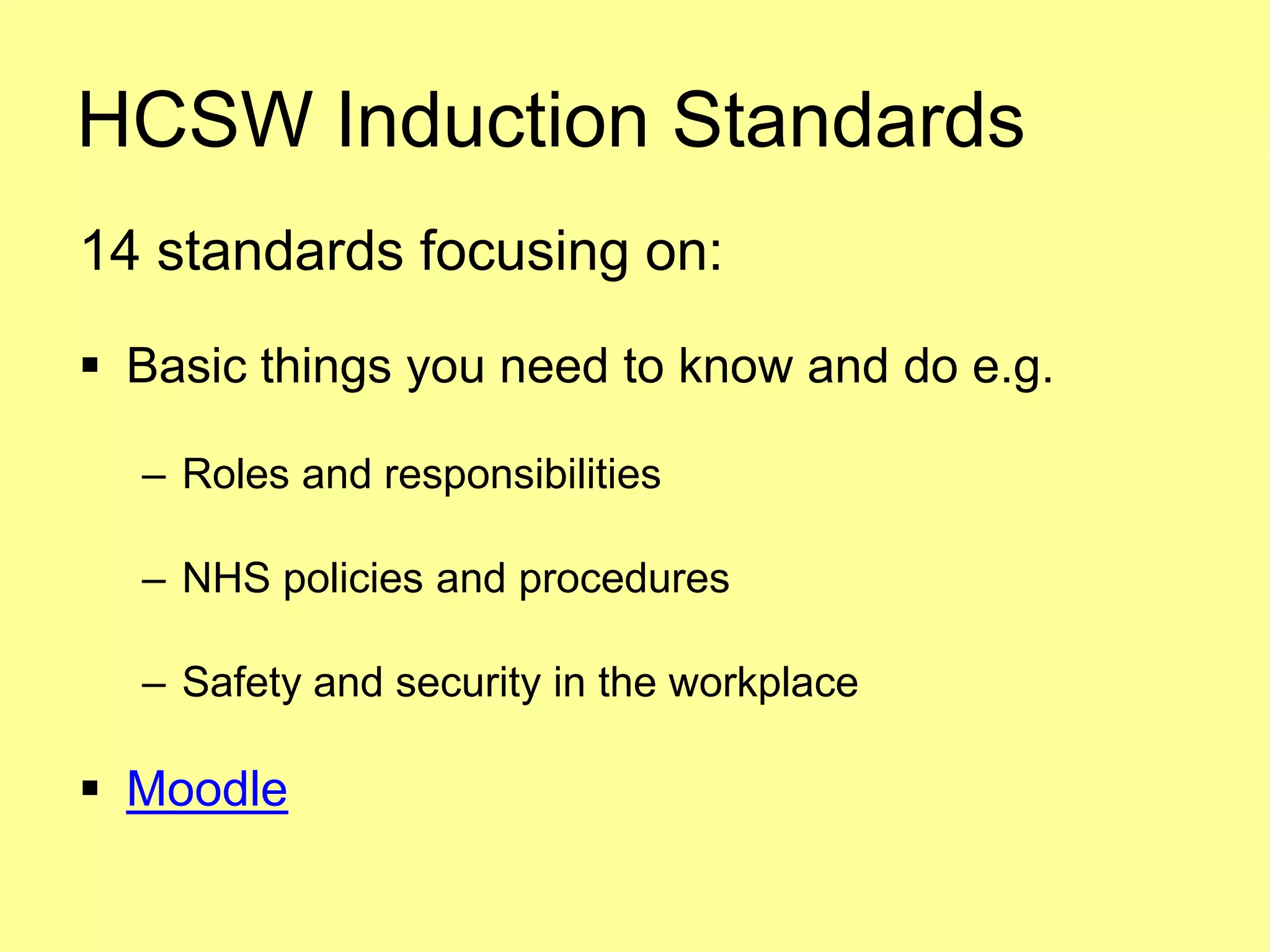 HCSW Induction Standards

14 standards focusing on:

▪ Basic things you need to know and do e.g.

– Roles and responsibilities

– NHS policies and procedures

– Safety and security in the workplace

▪ Moodle